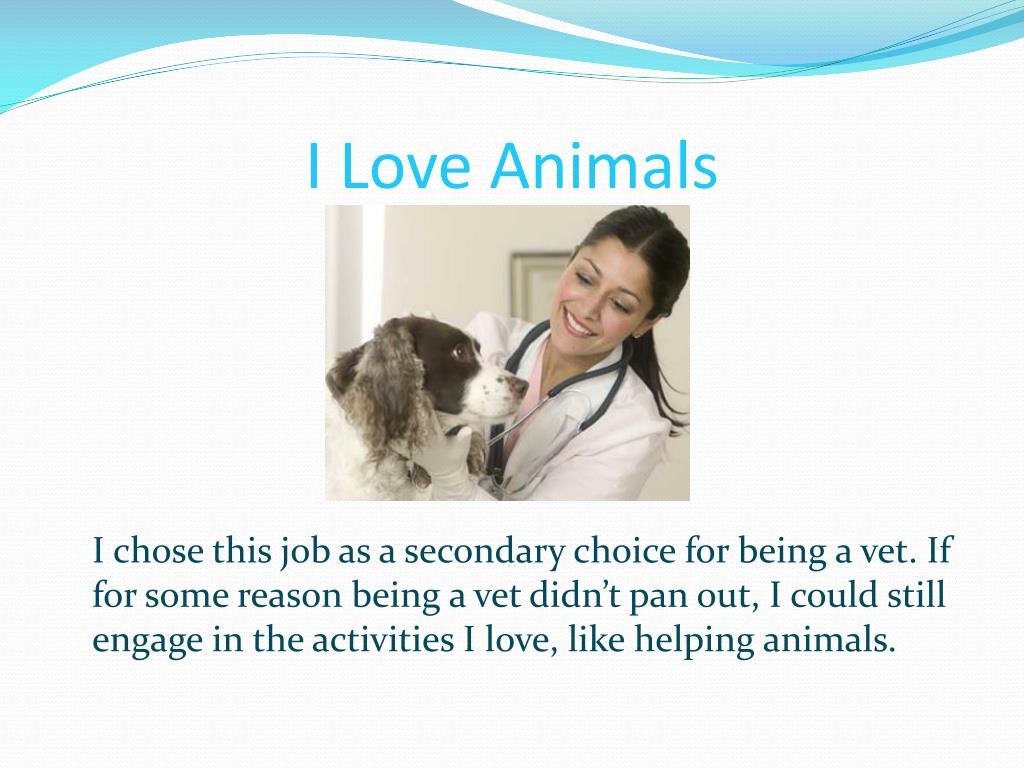 I Love Animals

I chose this job as a secondary choice for being a vet. If for some reason being a vet didn’t pan out, I could still engage in the activities I love, like helping animals.